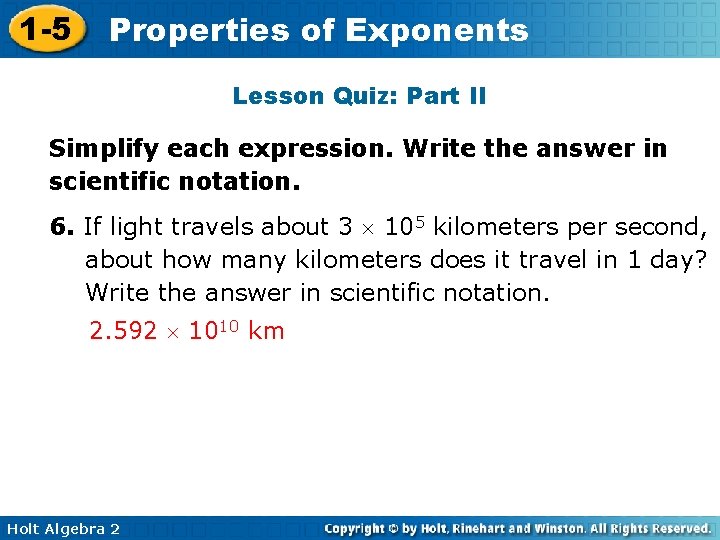 1-5 Properties of Exponents

Lesson Quiz: Part II

Simplify each expression. Write the answer in scientific notation.

6. If light travels about $3 \times 10^5$ kilometers per second, about how many kilometers does it travel in 1 day? Write the answer in scientific notation.

$2.592 \times 10^{10}$ km

Holt Algebra 2

Copyright © by Holt, Rinehart and Winston. All Rights Reserved.